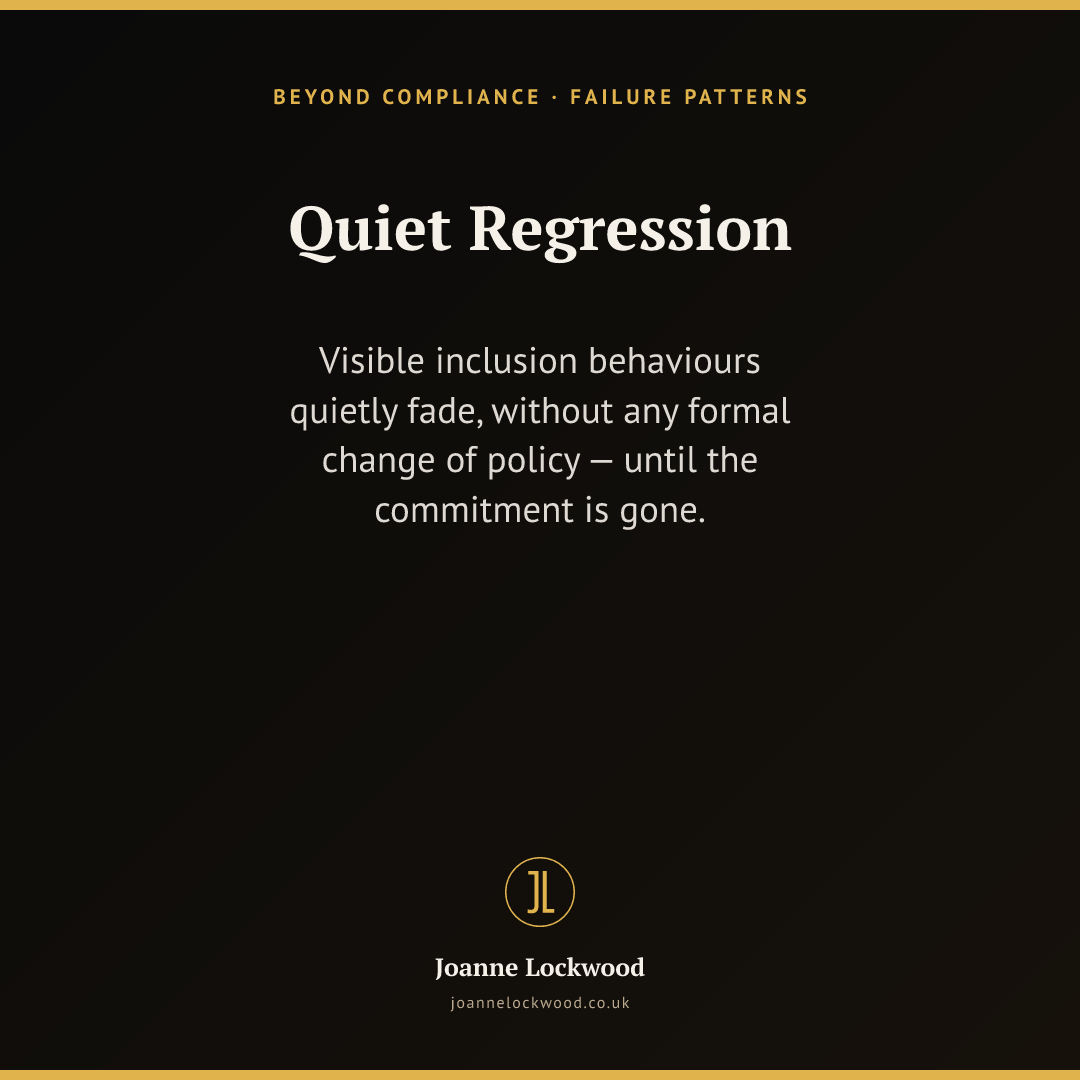 BEYOND COMPLIANCE · FAILURE PATTERNS

Quiet Regression

Visible inclusion behaviours quietly fade, without any formal change of policy — until the commitment is gone.

JL

Joanne Lockwood

joannelockwood.co.uk